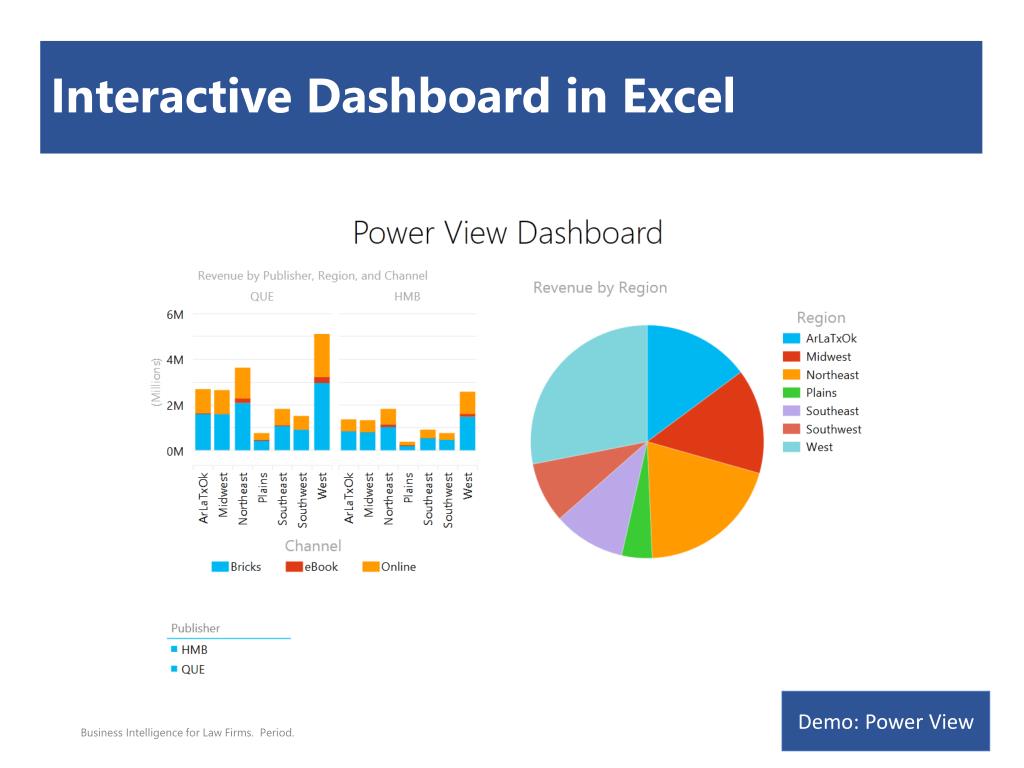 Interactive Dashboard in Excel

Power View Dashboard

Revenue by Publisher, Region, and Channel

QUE

HMB

6M
4M
2M
0M

(Millions)

ArLaTxOk
Midwest
Northeast
Plains
Southeast
Southwest
West
ArLaTxOk
Midwest
Northeast
Plains
Southeast
Southwest
West

Channel

Bricks
eBook
Online

Revenue by Region

Region
ArLaTxOk
Midwest
Northeast
Plains
Southeast
Southwest
West

Publisher
HMB
QUE

Business Intelligence for Law Firms. Period.

Demo: Power View